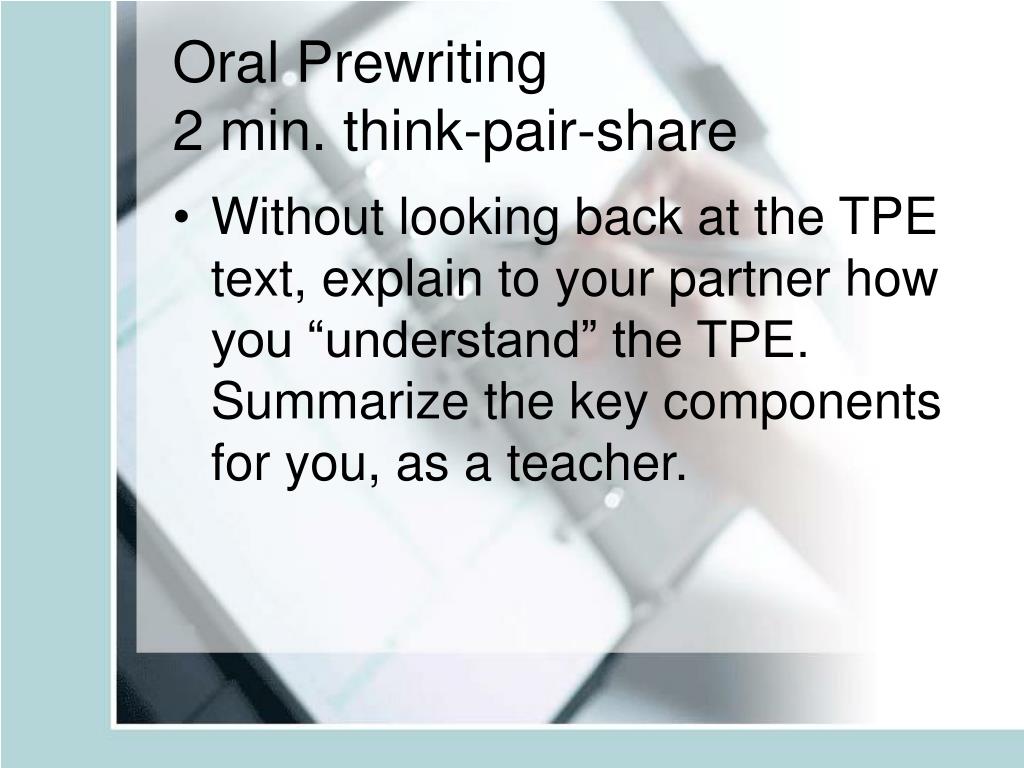 Oral Prewriting
2 min. think-pair-share

• Without looking back at the TPE text, explain to your partner how you “understand” the TPE. Summarize the key components for you, as a teacher.